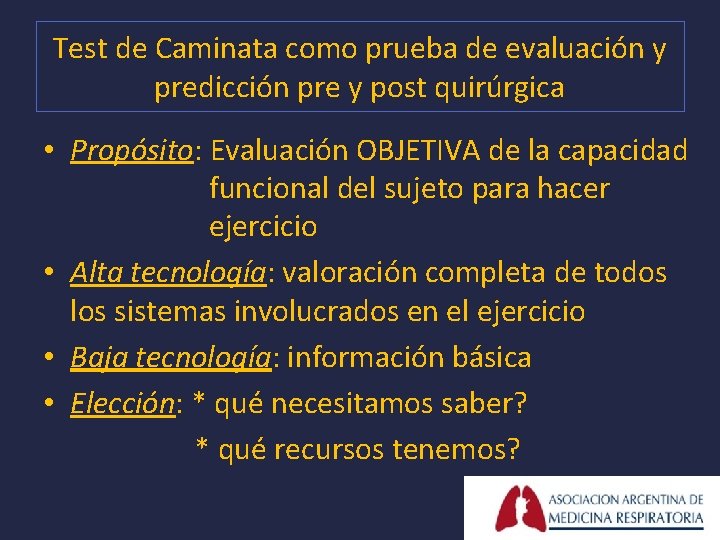 Test de Caminata como prueba de evaluación y predicción pre y post quirúrgica

• Propósito: Evaluación OBJETIVA de la capacidad funcional del sujeto para hacer ejercicio

• Alta tecnología: valoración completa de todos los sistemas involucrados en el ejercicio

• Baja tecnología: información básica

• Elección: * qué necesitamos saber?
* qué recursos tenemos?

ASOCIACION ARGENTINA DE MEDICINA RESPIRATORIA